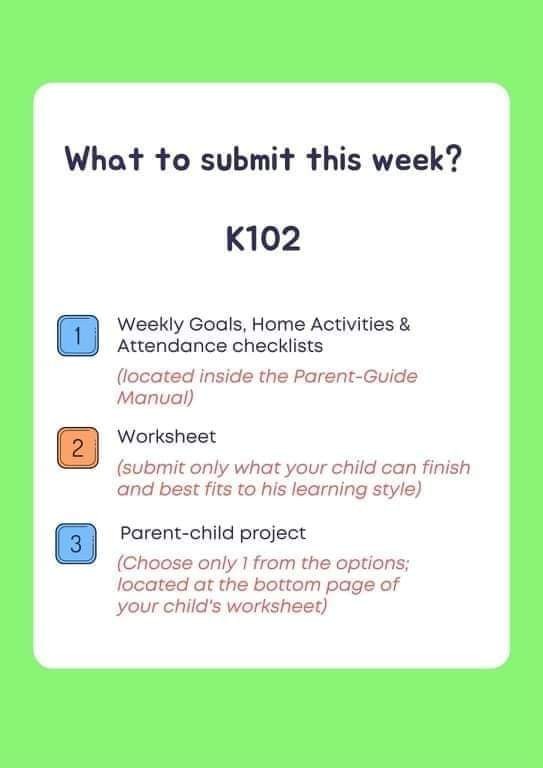 What to submit this week?

K102

1 Weekly Goals, Home Activities & Attendance checklists

(located inside the Parent-Guide Manual)

2 Worksheet

(submit only what your child can finish and best fits to his learning style)

3 Parent-child project

(Choose only 1 from the options; located at the bottom page of your child's worksheet)